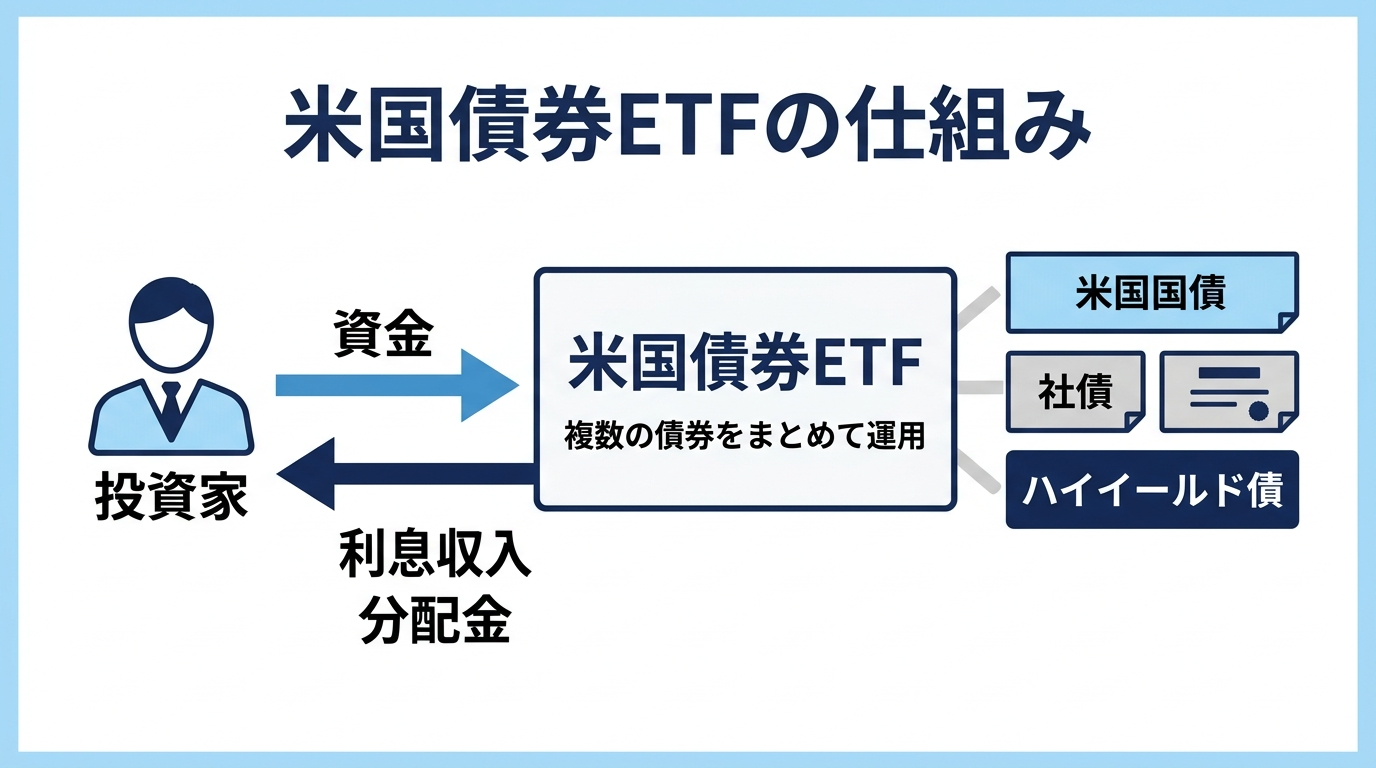 米国債券ETFの仕組み

投資家

資金

利息収入
分配金

米国債券ETF
複数の債券をまとめて運用

米国国債

社債

ハイイールド債